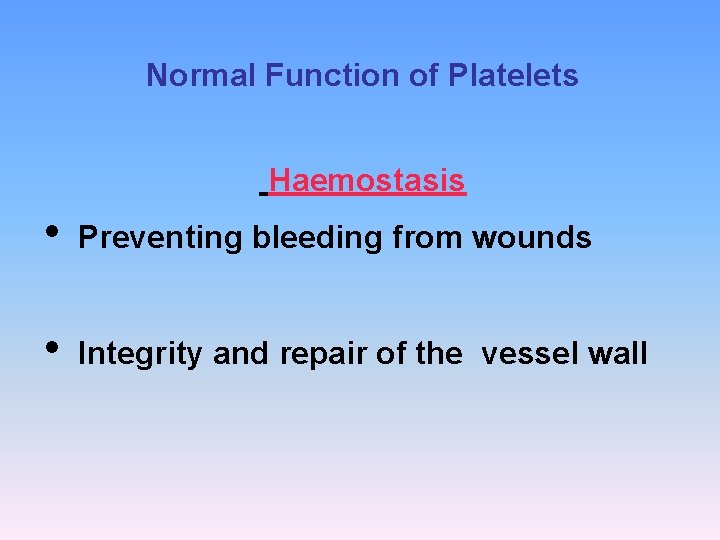 Normal Function of Platelets

Haemostasis

• Preventing bleeding from wounds

• Integrity and repair of the vessel wall